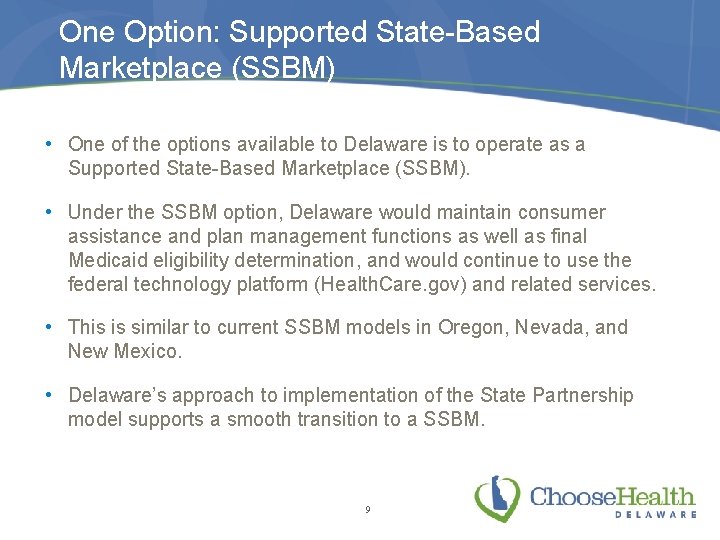 One Option: Supported State-Based Marketplace (SSBM)

• One of the options available to Delaware is to operate as a Supported State-Based Marketplace (SSBM).

• Under the SSBM option, Delaware would maintain consumer assistance and plan management functions as well as final Medicaid eligibility determination, and would continue to use the federal technology platform (HealthCare.gov) and related services.

• This is similar to current SSBM models in Oregon, Nevada, and New Mexico.

• Delaware's approach to implementation of the State Partnership model supports a smooth transition to a SSBM.

9

ChooseHealth
DELAWARE